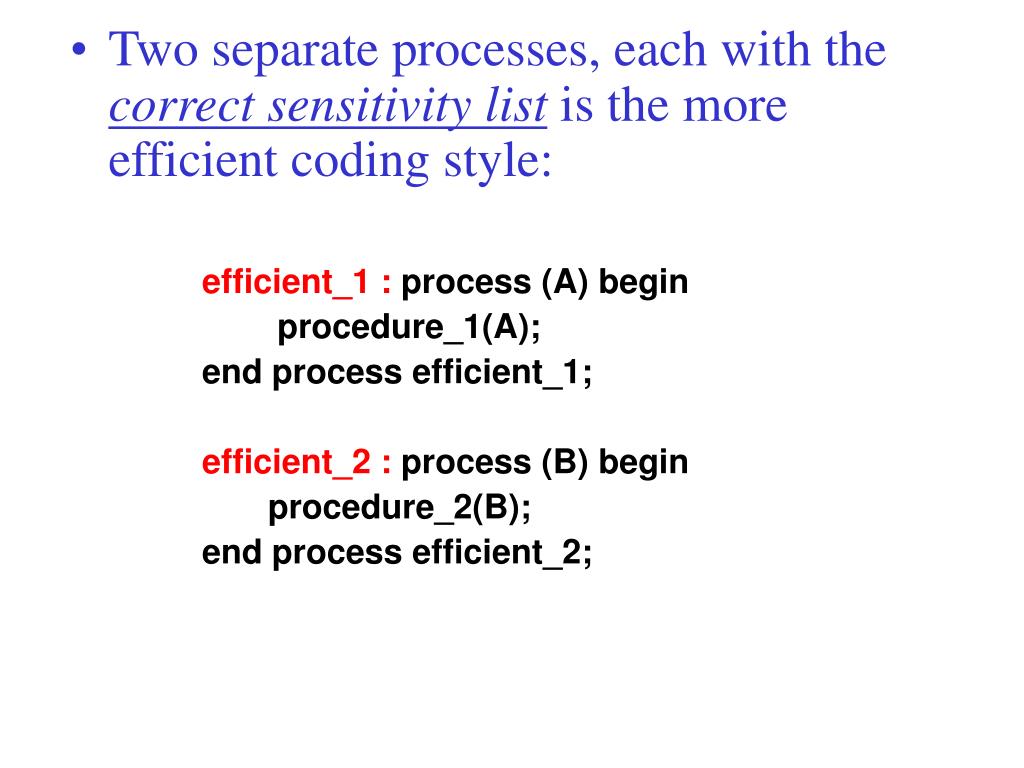 • Two separate processes, each with the correct sensitivity list is the more efficient coding style:

efficient_1 : process (A) begin
procedure_1(A);
end process efficient_1;

efficient_2 : process (B) begin
procedure_2(B);
end process efficient_2;